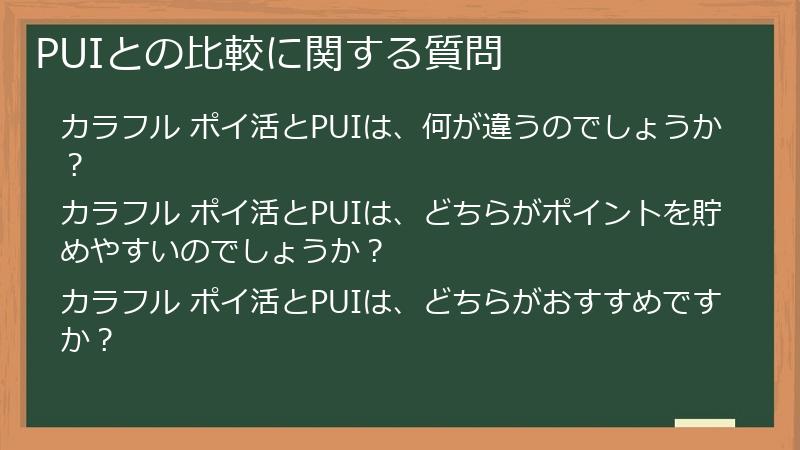 PUIとの比較に関する質問

カラフル ポイ活とPUIは、何が違うのでしょうか？

カラフル ポイ活とPUIは、どちらがポイントを貯めやすいのでしょうか？

カラフル ポイ活とPUIは、どちらがおすすめですか？